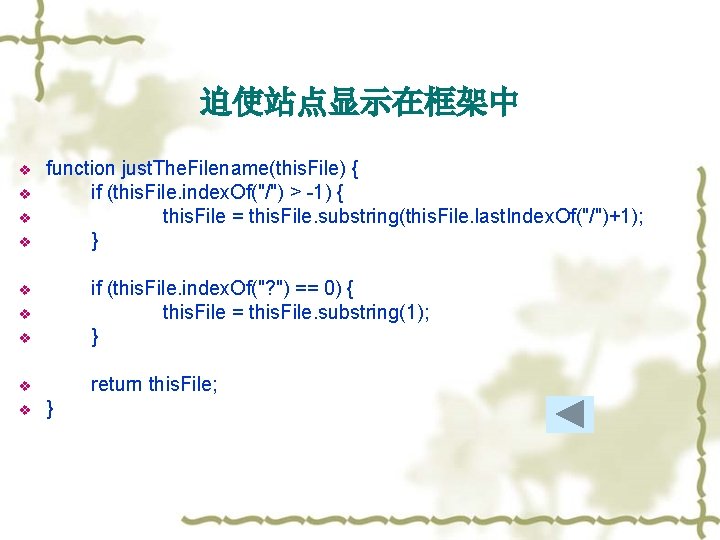 迫使站点显示在框架中

function justTheFilename(thisFile) {
if (thisFile.indexOf("/") > -1) {
thisFile = thisFile.substring(thisFile.lastIndexOf("/")+1);
}

if (thisFile.indexOf("?") == 0) {
thisFile = thisFile.substring(1);
}

return thisFile;
}